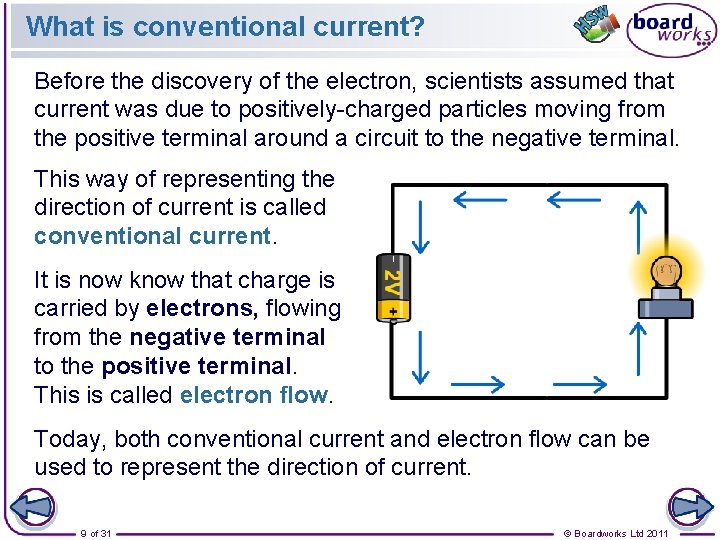 What is conventional current?

HSW

board works

Before the discovery of the electron, scientists assumed that current was due to positively-charged particles moving from the positive terminal around a circuit to the negative terminal.

This way of representing the direction of current is called conventional current.

It is now know that charge is carried by electrons, flowing from the negative terminal to the positive terminal. This is called electron flow.

2V

+

Today, both conventional current and electron flow can be used to represent the direction of current.

9 of 31

© Boardworks Ltd 2011